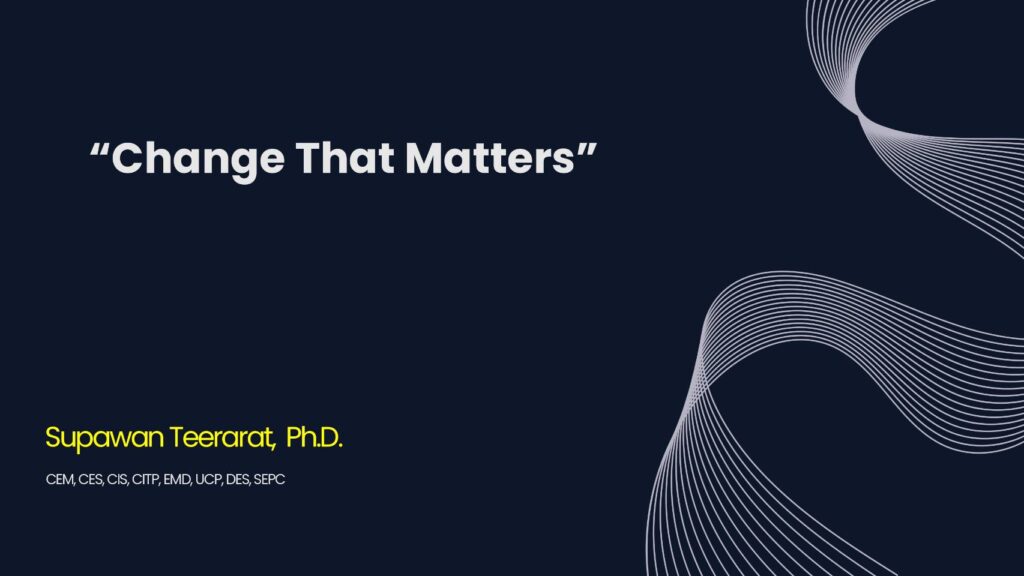 “Change That Matters”

Supawan Teerarat, Ph.D.

CEM, CES, CIS, CITP, EMD, UCP, DES, SEPC